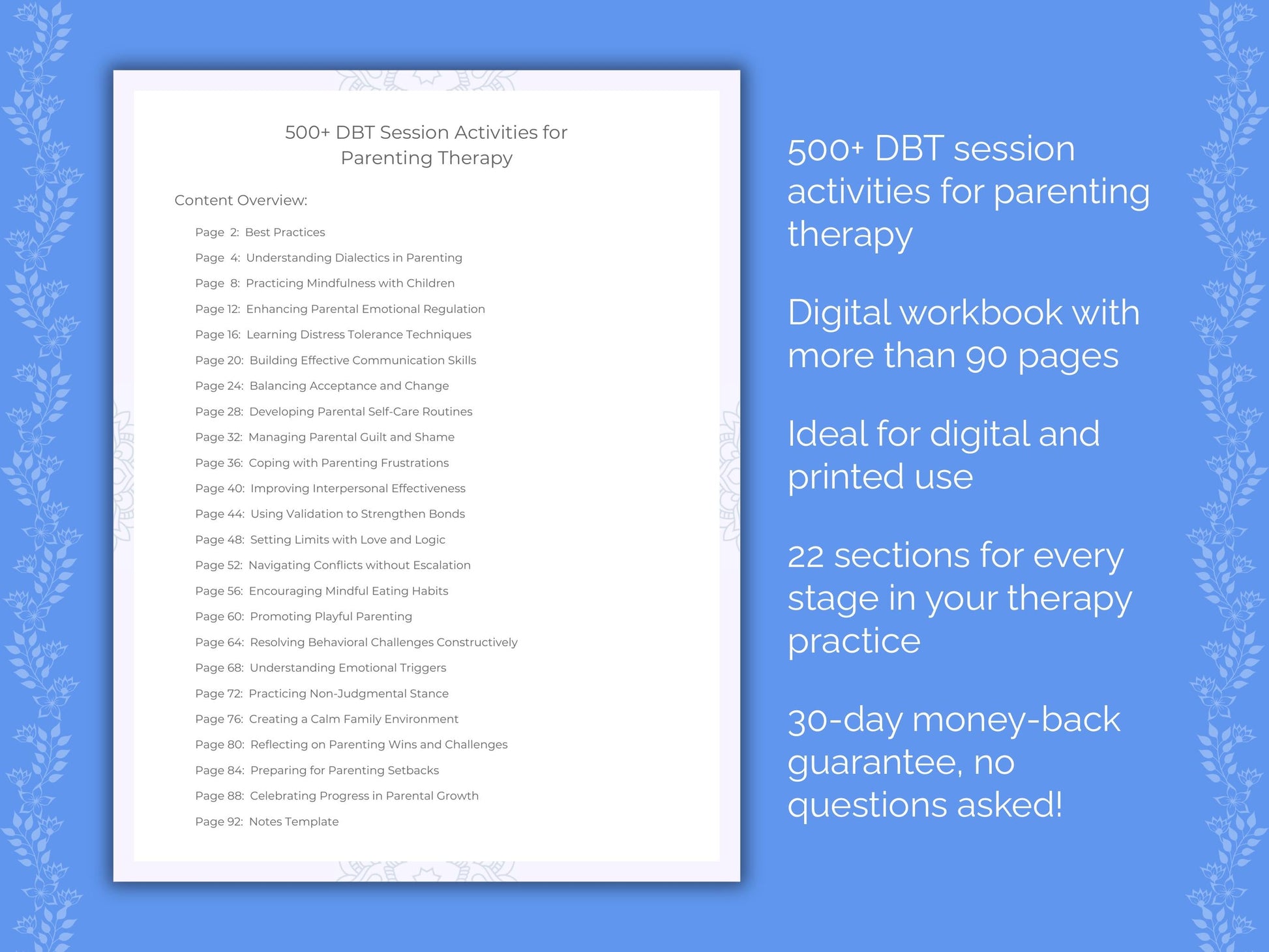 500+ DBT Session Activities for Parenting Therapy

Content Overview:

Page 2: Best Practices

Page 4: Understanding Dialectics in Parenting

Page 8: Practicing Mindfulness with Children

Page 12: Enhancing Parental Emotional Regulation

Page 16: Learning Distress Tolerance Techniques

Page 20: Building Effective Communication Skills

Page 24: Balancing Acceptance and Change

Page 28: Developing Parental Self-Care Routines

Page 32: Managing Parental Guilt and Shame

Page 36: Coping with Parenting Frustrations

Page 40: Improving Interpersonal Effectiveness

Page 44: Using Validation to Strengthen Bonds

Page 48: Setting Limits with Love and Logic

Page 52: Navigating Conflicts without Escalation

Page 56: Encouraging Mindful Eating Habits

Page 60: Promoting Playful Parenting

Page 64: Resolving Behavioral Challenges Constructively

Page 68: Understanding Emotional Triggers

Page 72: Practicing Non-Judgmental Stance

Page 76: Creating a Calm Family Environment

Page 80: Reflecting on Parenting Wins and Challenges

Page 84: Preparing for Parenting Setbacks

Page 88: Celebrating Progress in Parental Growth

Page 92: Notes Template

500+ DBT session activities for parenting therapy

Digital workbook with more than 90 pages

Ideal for digital and printed use

22 sections for every stage in your therapy practice

30-day money-back guarantee, no questions asked!